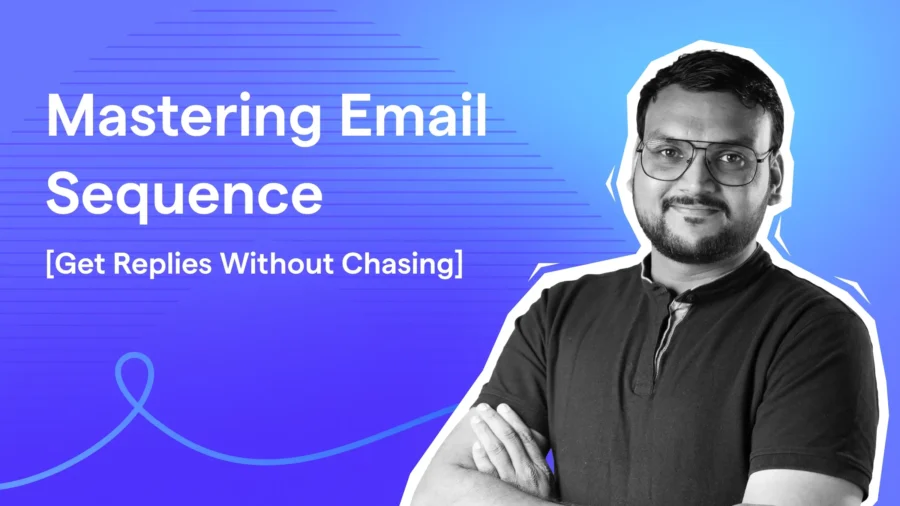 Mastering Email Sequence

[Get Replies Without Chasing]